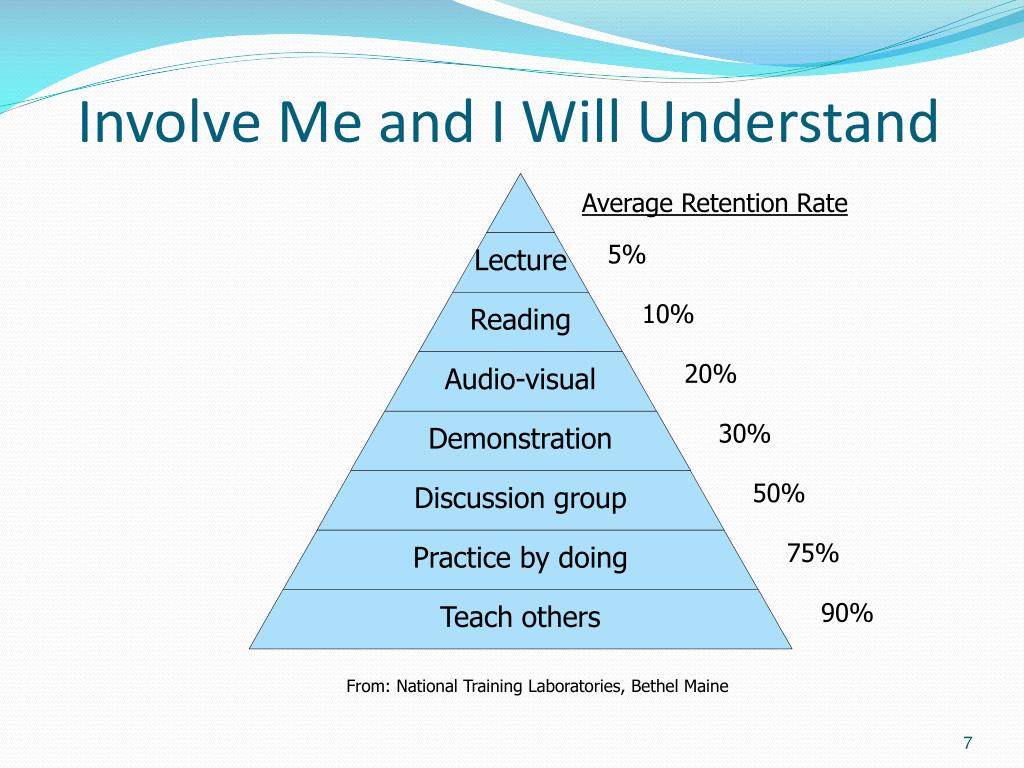 Involve Me and I Will Understand

Average Retention Rate

Lecture 5%

Reading 10%

Audio-visual 20%

Demonstration 30%

Discussion group 50%

Practice by doing 75%

Teach others 90%

From: National Training Laboratories, Bethel Maine

7